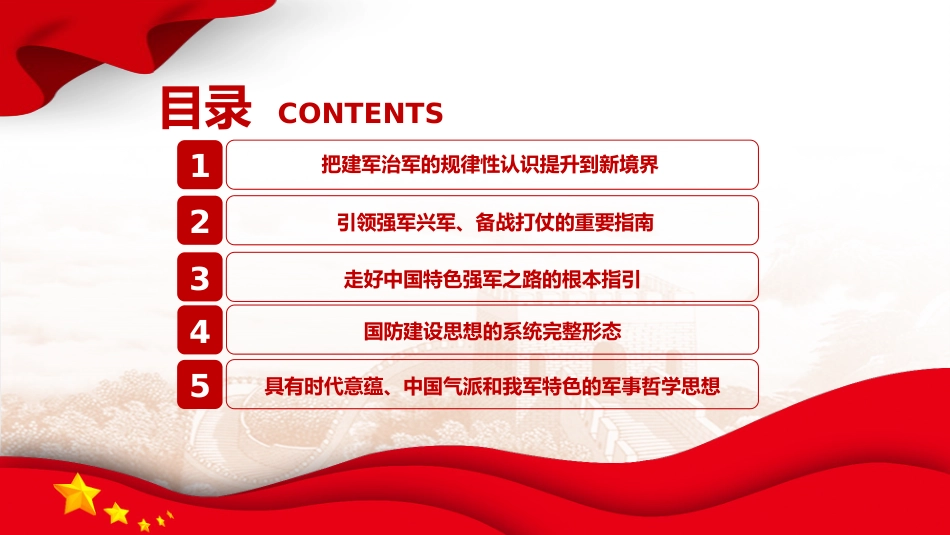 目录 CONTENTS

1 把建军治军的规律性认识提升到新境界

2 引领强军兴军、备战打仗的重要指南

3 走好中国特色强军之路的根本指引

4 国防建设思想的系统完整形态

5 具有时代意蕴、中国气派和我军特色的军事哲学思想